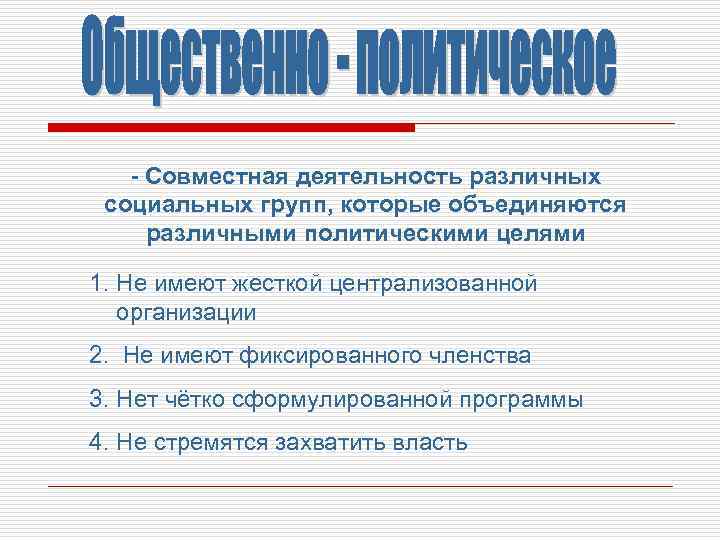 Общественно - политическое

- Совместная деятельность различных социальных групп, которые объединяются различными политическими целями

1. Не имеют жесткой централизованной организации

2. Не имеют фиксированного членства

3. Нет чётко сформулированной программы

4. Не стремятся захватить власть